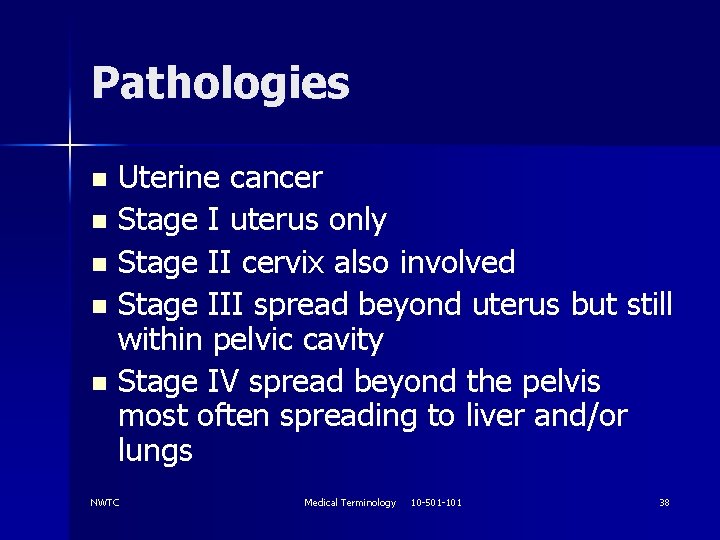 Pathologies

- Uterine cancer
- Stage I uterus only
- Stage II cervix also involved
- Stage III spread beyond uterus but still within pelvic cavity
- Stage IV spread beyond the pelvis most often spreading to liver and/or lungs

NWTC

Medical Terminology 10-501-101

38